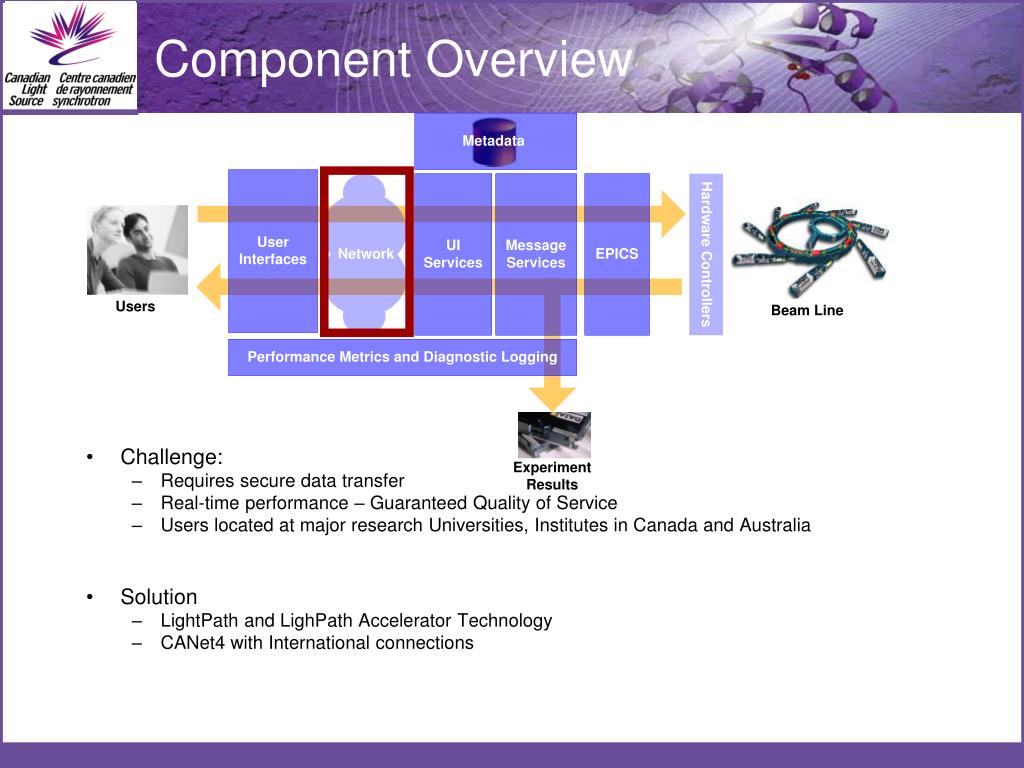 Canadian Light Source
Centre canadien de rayonnement synchrotron

Component Overview

Metadata

Users

User Interfaces

Network

UI Services

Message Services

EPICS

Hardware Controllers

Beam Line

Performance Metrics and Diagnostic Logging

Experiment Results

• Challenge:
– Requires secure data transfer
– Real-time performance – Guaranteed Quality of Service
– Users located at major research Universities, Institutes in Canada and Australia

• Solution
– LightPath and LighPath Accelerator Technology
– CANet4 with International connections